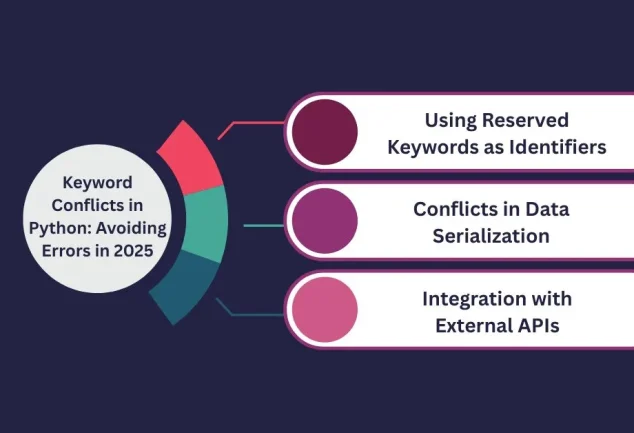 Keyword Conflicts in Python: Avoiding Errors in 2025

Using Reserved Keywords as Identifiers

Conflicts in Data Serialization

Integration with External APIs